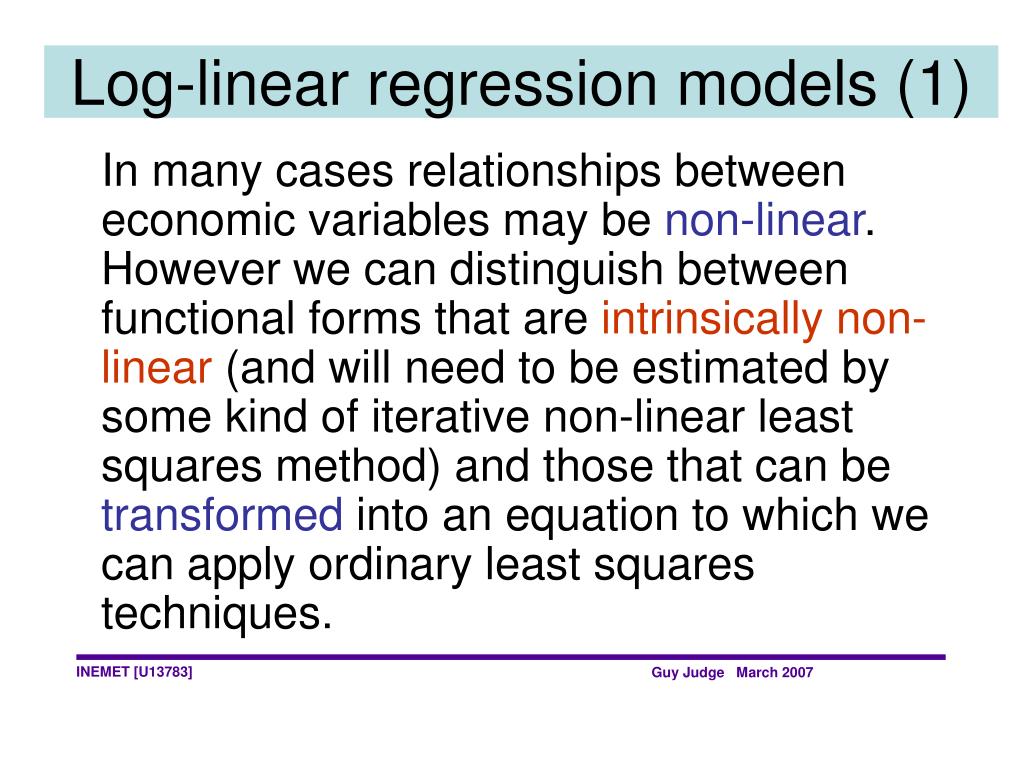 Log-linear regression models (1)

In many cases relationships between economic variables may be non-linear. However we can distinguish between functional forms that are intrinsically non-linear (and will need to be estimated by some kind of iterative non-linear least squares method) and those that can be transformed into an equation to which we can apply ordinary least squares techniques.

INEMET [U13783]

Guy Judge March 2007